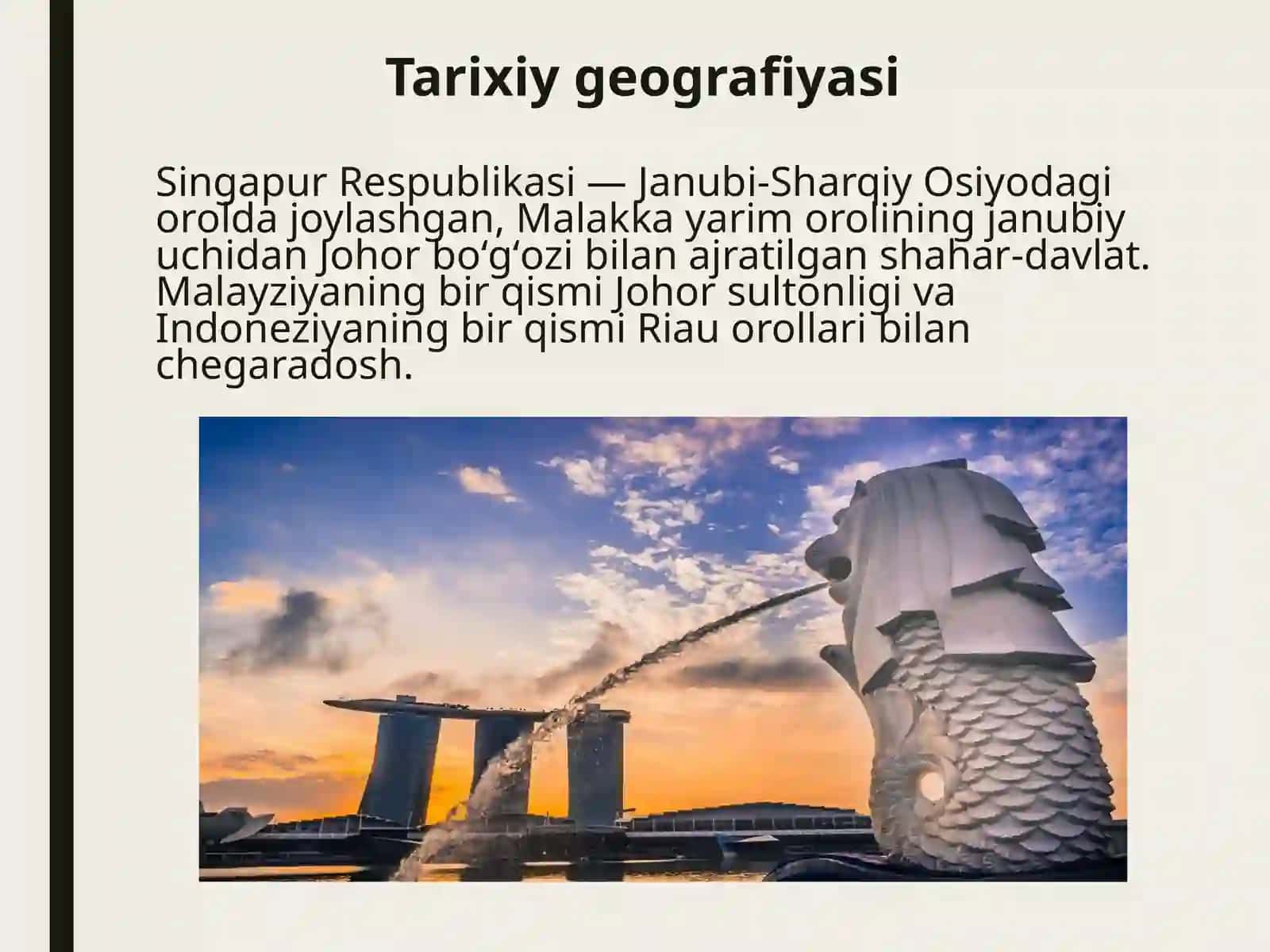 Tarixiy geografiyasi

Singapur Respublikasi — Janubi-Sharqiy Osiyodagi orolda joylashgan, Malakka yarim orolining janubiy uchidan Johor boʻgʻozi bilan ajratilgan shahar-davlat. Malayziyaning bir qismi Johor sultonligi va Indoneziyaning bir qismi Riau orollari bilan chegaradosh.